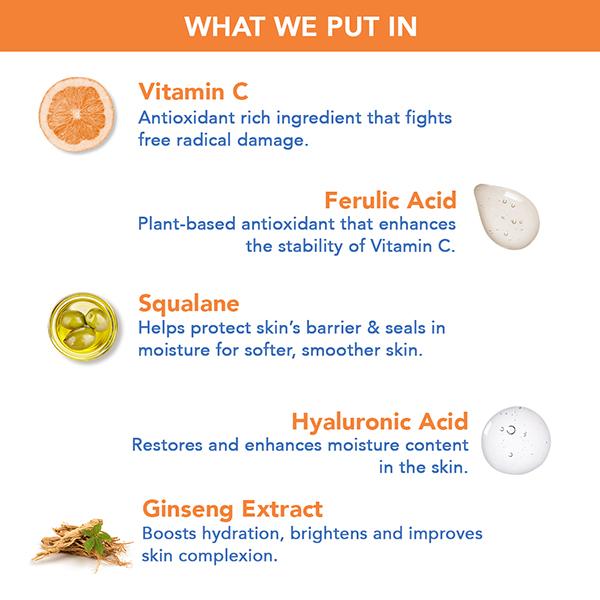 WHAT WE PUT IN

Vitamin C
Antioxidant rich ingredient that fights free radical damage.

Ferulic Acid
Plant-based antioxidant that enhances the stability of Vitamin C.

Squalane
Helps protect skin's barrier & seals in moisture for softer, smoother skin.

Hyaluronic Acid
Restores and enhances moisture content in the skin.

Ginseng Extract
Boosts hydration, brightens and improves skin complexion.